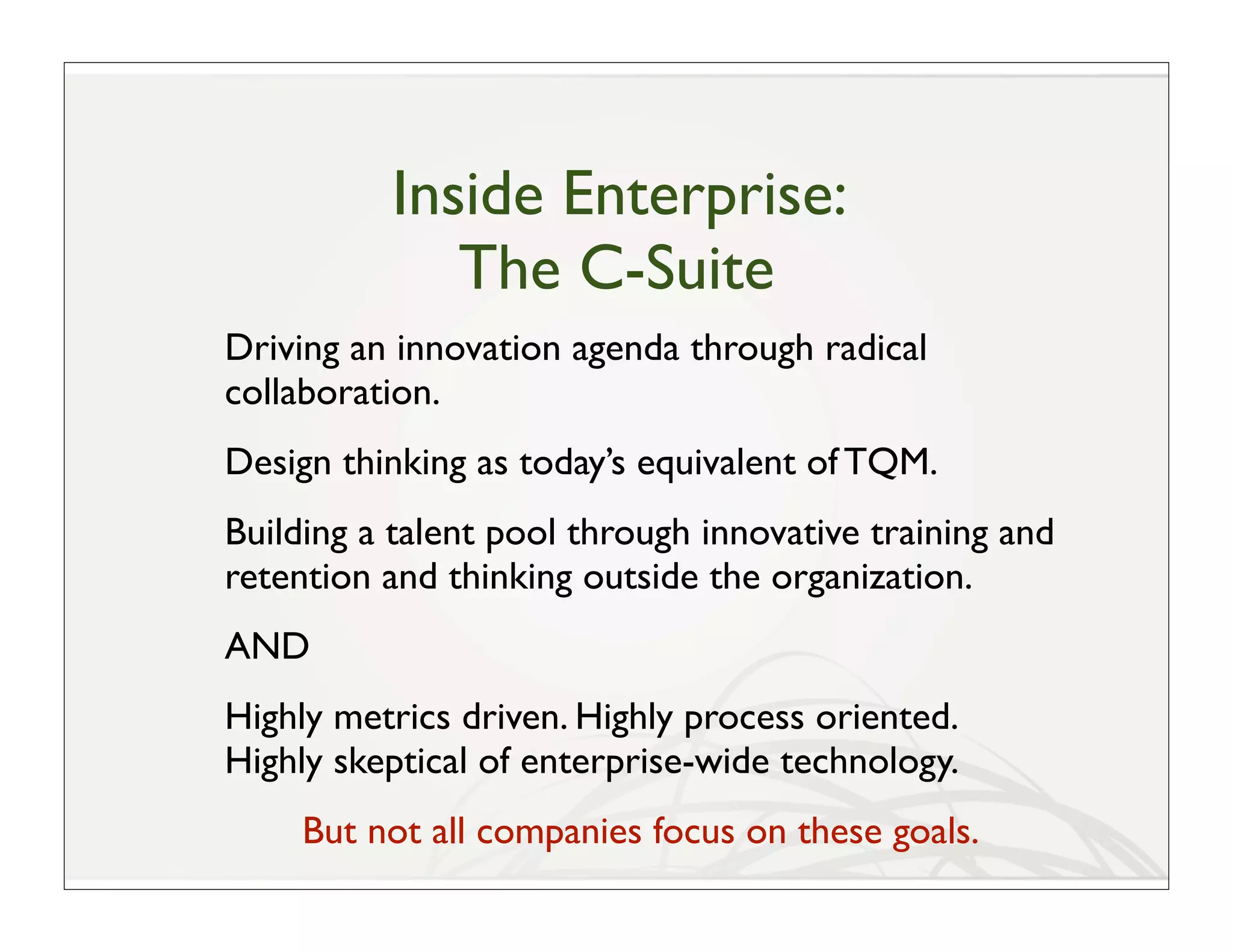 Inside Enterprise:
The C-Suite

Driving an innovation agenda through radical collaboration.

Design thinking as today's equivalent of TQM.

Building a talent pool through innovative training and retention and thinking outside the organization.

AND

Highly metrics driven. Highly process oriented. Highly skeptical of enterprise-wide technology.

But not all companies focus on these goals.